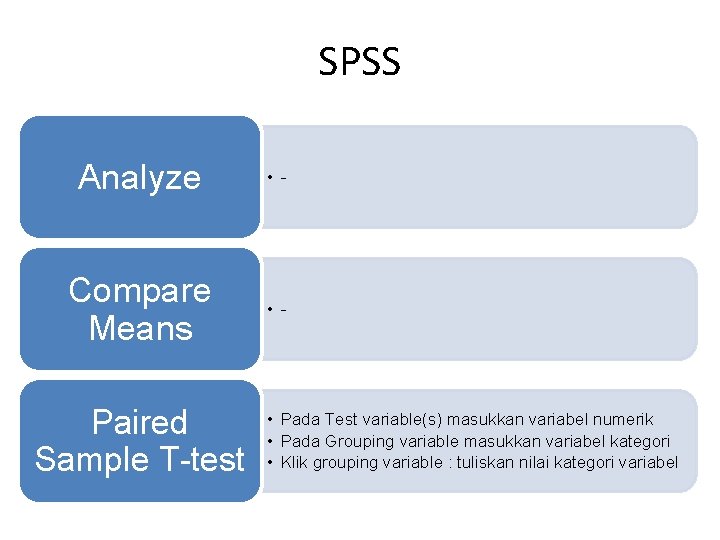 SPSS

Analyze

• -

Compare Means

• -

Paired Sample T-test

• Pada Test variable(s) masukkan variabel numerik
• Pada Grouping variable masukkan variabel kategori
• Klik grouping variable : tuliskan nilai kategori variabel